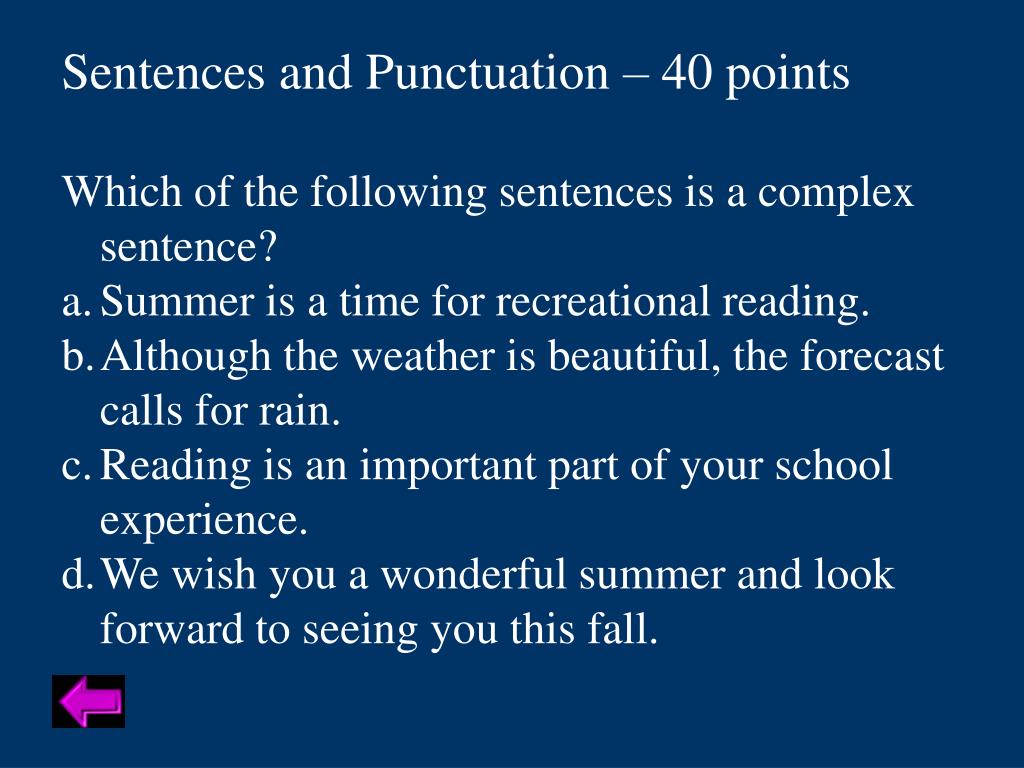 Sentences and Punctuation – 40 points

Which of the following sentences is a complex sentence?

a. Summer is a time for recreational reading.
b. Although the weather is beautiful, the forecast calls for rain.
c. Reading is an important part of your school experience.
d. We wish you a wonderful summer and look forward to seeing you this fall.